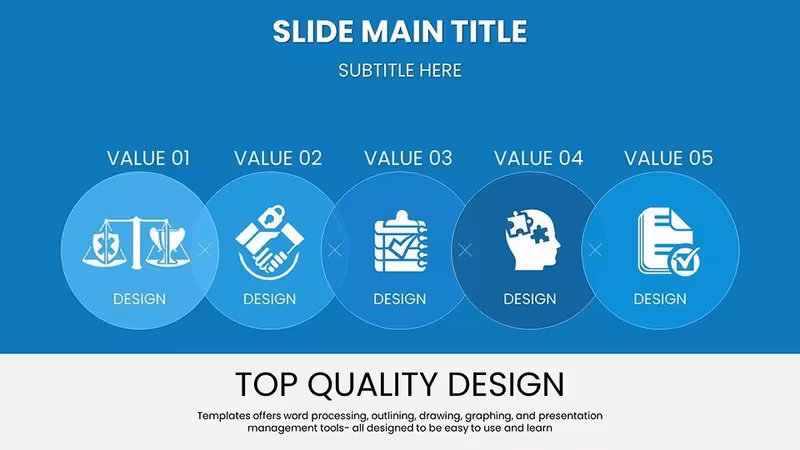 SLIDE MAIN TITLE

SUBTITLE HERE

VALUE 01

DESIGN

VALUE 02

DESIGN

VALUE 03

DESIGN

VALUE 04

DESIGN

VALUE 05

DESIGN

TOP QUALITY DESIGN

Templates offers word processing, outlining, drawing, graphing, and presentation management tools- all designed to be easy to use and learn